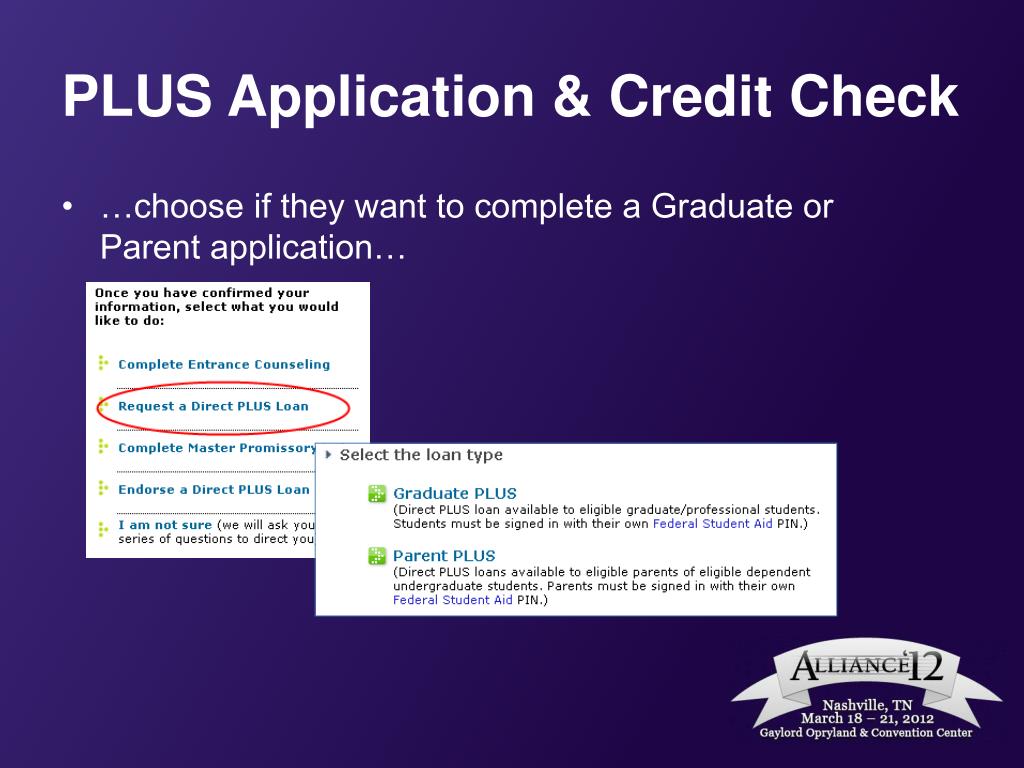 PLUS Application & Credit Check

• …choose if they want to complete a Graduate or Parent application…

Once you have confirmed your information, select what you would like to do:

Complete Entrance Counseling

Request a Direct PLUS Loan

Complete Master Promissory

Endorse a Direct PLUS Loan

I am not sure (we will ask you series of questions to direct you

Select the loan type

Graduate PLUS
(Direct PLUS loan available to eligible graduate/professional students. Students must be signed in with their own Federal Student Aid PIN.)

Parent PLUS
(Direct PLUS loans available to eligible parents of eligible dependent undergraduate students. Parents must be signed in with their own Federal Student Aid PIN.)

ALLIANCE'12
Nashville, TN
March 18 – 21, 2012
Gaylord Opryland & Convention Center